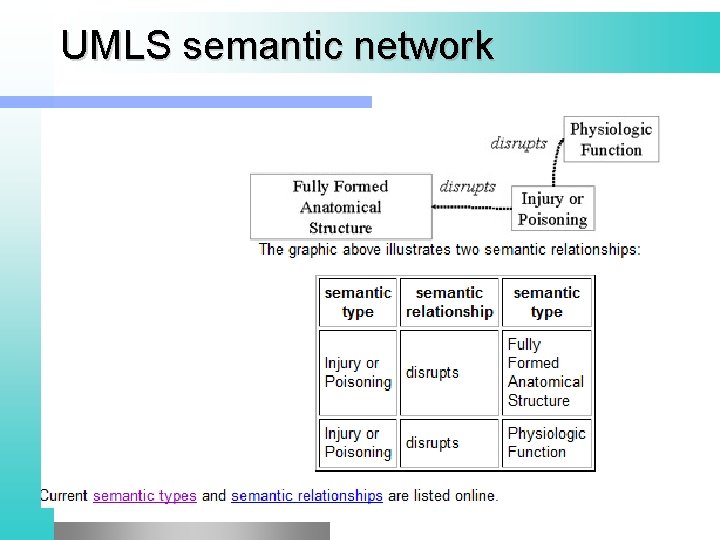 UMLS semantic network

Physiologic Function

disrupts

Fully Formed Anatomical Structure

disrupts

Injury or Poisoning

The graphic above illustrates two semantic relationships:

| semantic type | semantic relationship | semantic type |
|---|---|---|
| Injury or Poisoning | disrupts | Fully Formed Anatomical Structure |
| Injury or Poisoning | disrupts | Physiologic Function |

Current semantic types and semantic relationships are listed online.